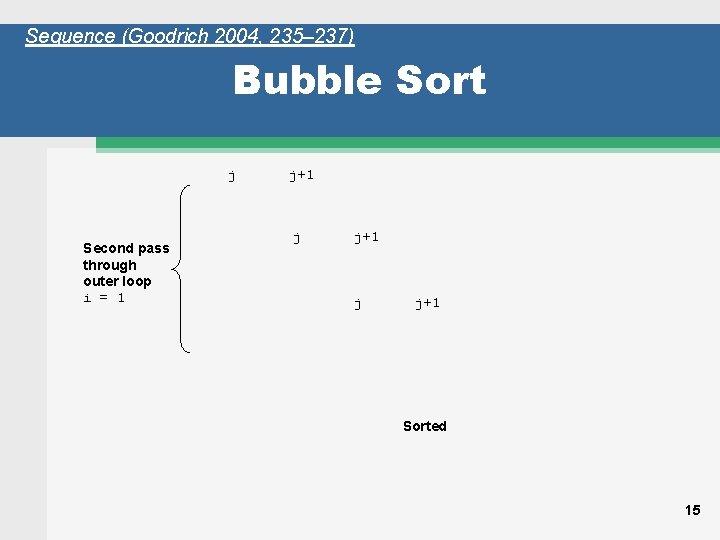 Sequence (Goodrich 2004, 235–237)

Bubble Sort

j j+1

j j+1

Second pass through outer loop
i = 1

j j+1

Sorted

15